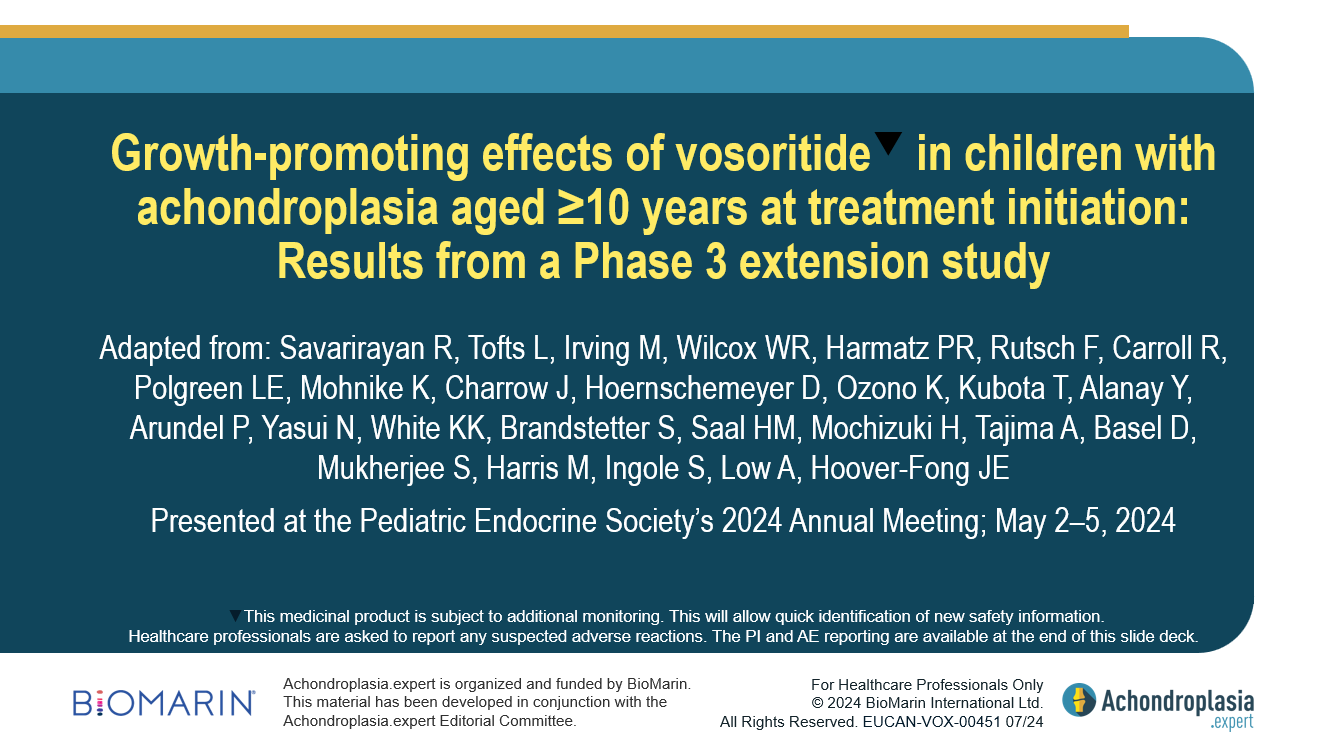 Growth-promoting effects of vosoritide▼ in children with achondroplasia aged ≥10 years at treatment initiation: Results from a Phase 3 extension study

Adapted from: Savarirayan R, Tofts L, Irving M, Wilcox WR, Harmatz PR, Rutsch F, Carroll R, Polgreen LE, Mohnike K, Charrow J, Hoernschemeyer D, Ozono K, Kubota T, Alanay Y, Arundel P, Yasui N, White KK, Brandstetter S, Saal HM, Mochizuki H, Tajima A, Basel D, Mukherjee S, Harris M, Ingole S, Low A, Hoover-Fong JE

Presented at the Pediatric Endocrine Society's 2024 Annual Meeting; May 2–5, 2024

▼This medicinal product is subject to additional monitoring. This will allow quick identification of new safety information. Healthcare professionals are asked to report any suspected adverse reactions. The PI and AE reporting are available at the end of this slide deck.

BIOMARIN®

Achondroplasia.expert is organized and funded by BioMarin. This material has been developed in conjunction with the Achondroplasia.expert Editorial Committee.

For Healthcare Professionals Only
© 2024 BioMarin International Ltd.
All Rights Reserved. EUCAN-VOX-00451 07/24

Achondroplasia .expert